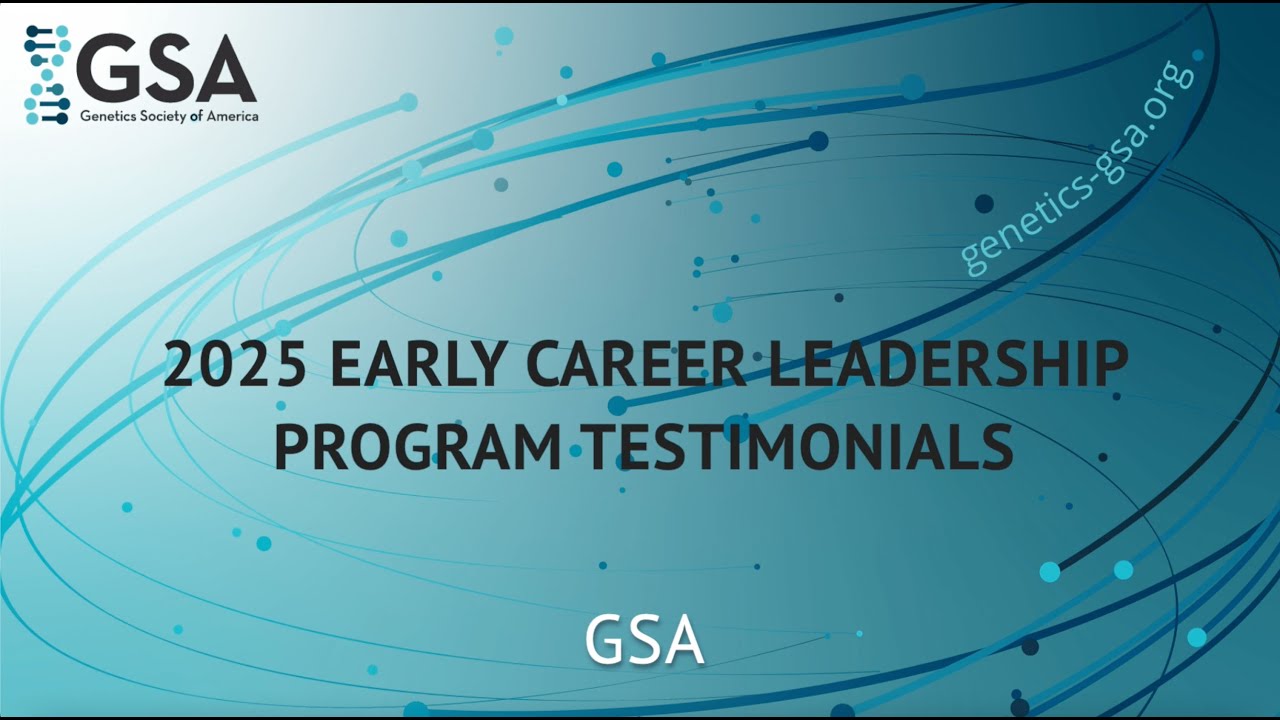 GSA
Genetics Society of America

genetics-gsa.org

2025 EARLY CAREER LEADERSHIP PROGRAM TESTIMONIALS

GSA